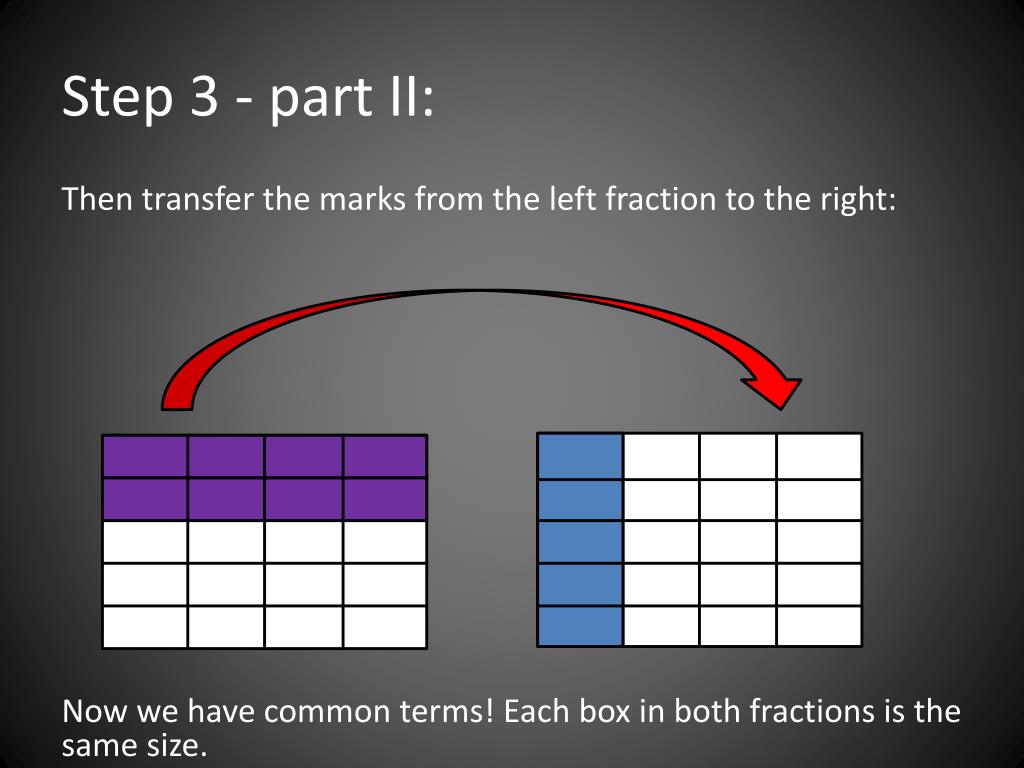 Step 3 - part II:

Then transfer the marks from the left fraction to the right:

Now we have common terms! Each box in both fractions is the same size.